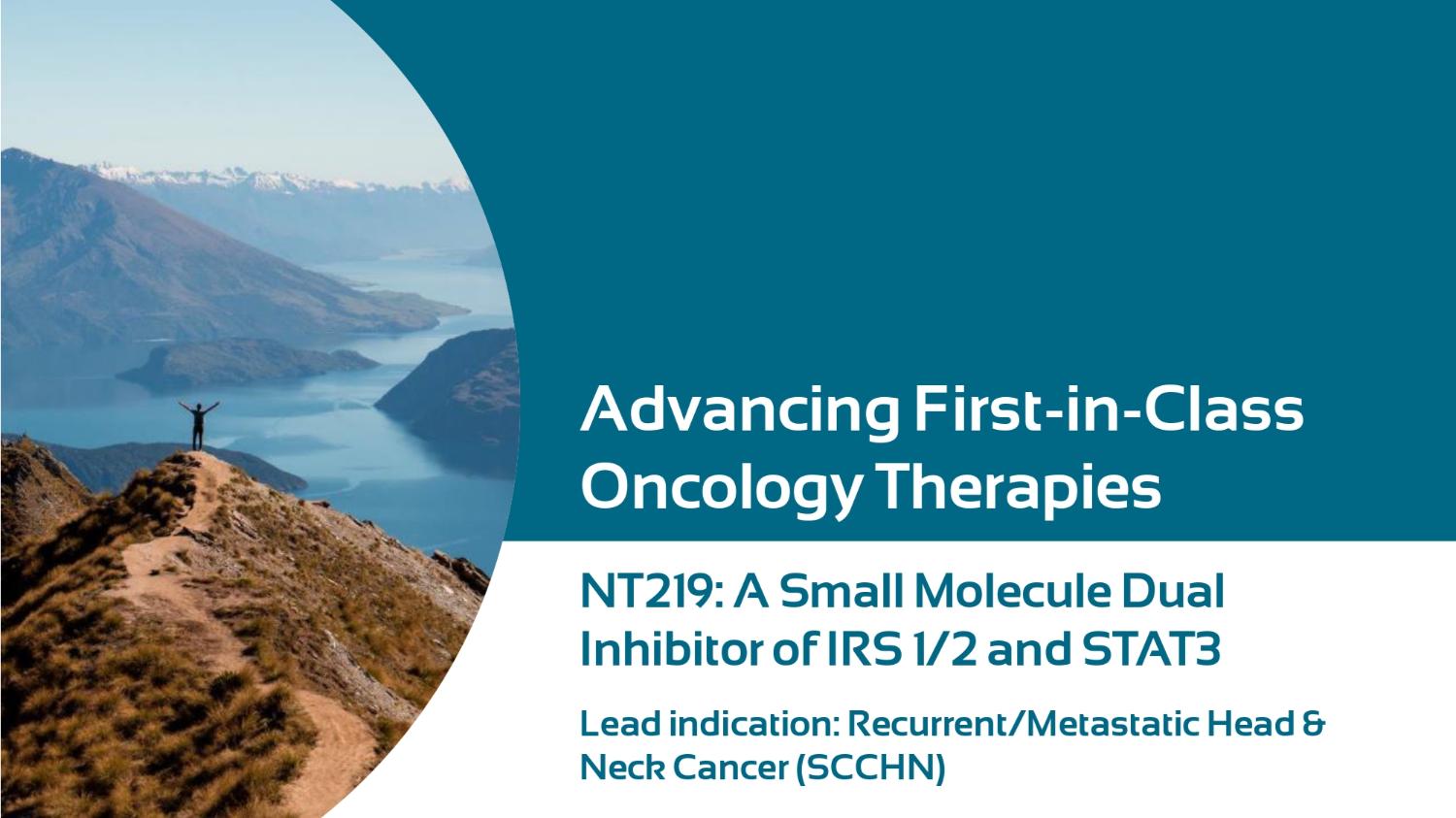 Advancing First-in-Class Oncology Therapies

NT219: A Small Molecule Dual Inhibitor of IRS 1/2 and STAT3

Lead indication: Recurrent/Metastatic Head & Neck Cancer (SCCHN)